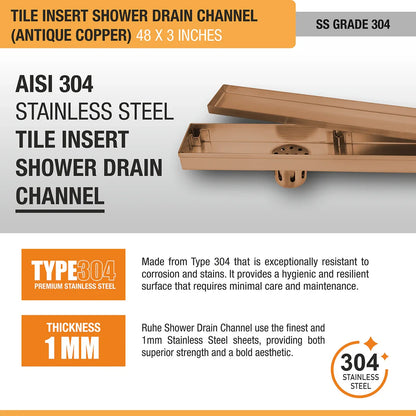 TILE INSERT SHOWER DRAIN CHANNEL (ANTIQUE COPPER) 48 X 3 INCHES

SS GRADE 304

AISI 304
STAINLESS STEEL
TILE INSERT
SHOWER DRAIN
CHANNEL

TYPE304
PREMIUM STAINLESS STEEL

Made from Type 304 that is exceptionally resistant to corrosion and stains. It provides a hygienic and resilient surface that requires minimal care and maintenance.

THICKNESS
1 MM

Ruhe Shower Drain Channel use the finest and 1mm Stainless Steel sheets, providing both superior strength and a bold aesthetic.

304
STAINLESS
STEEL